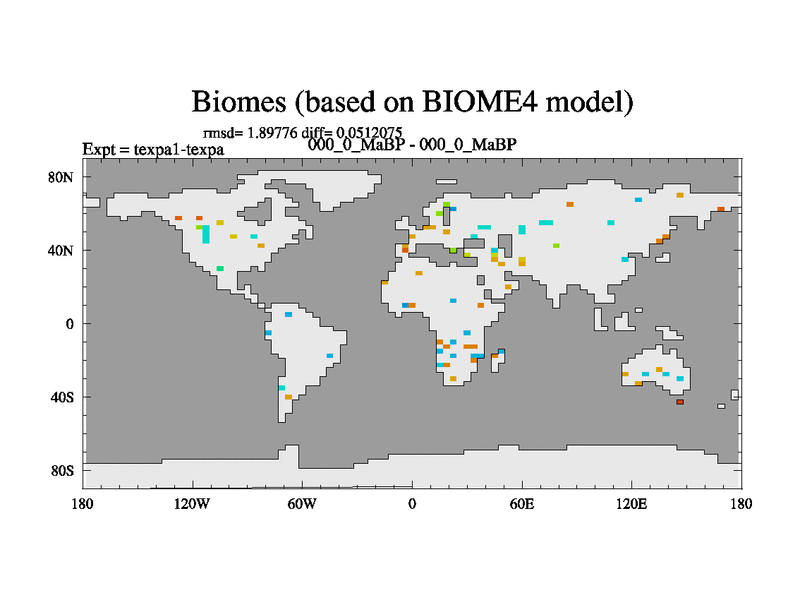 Biomes (based on BIOME4 model)

rmsd= 1.89776 diff= 0.0512075

Expt = texpa1-texpa

000_0_MaBP - 000_0_MaBP

80N

40N

0

40S

80S

180

120W

60W

0

60E

120E

180